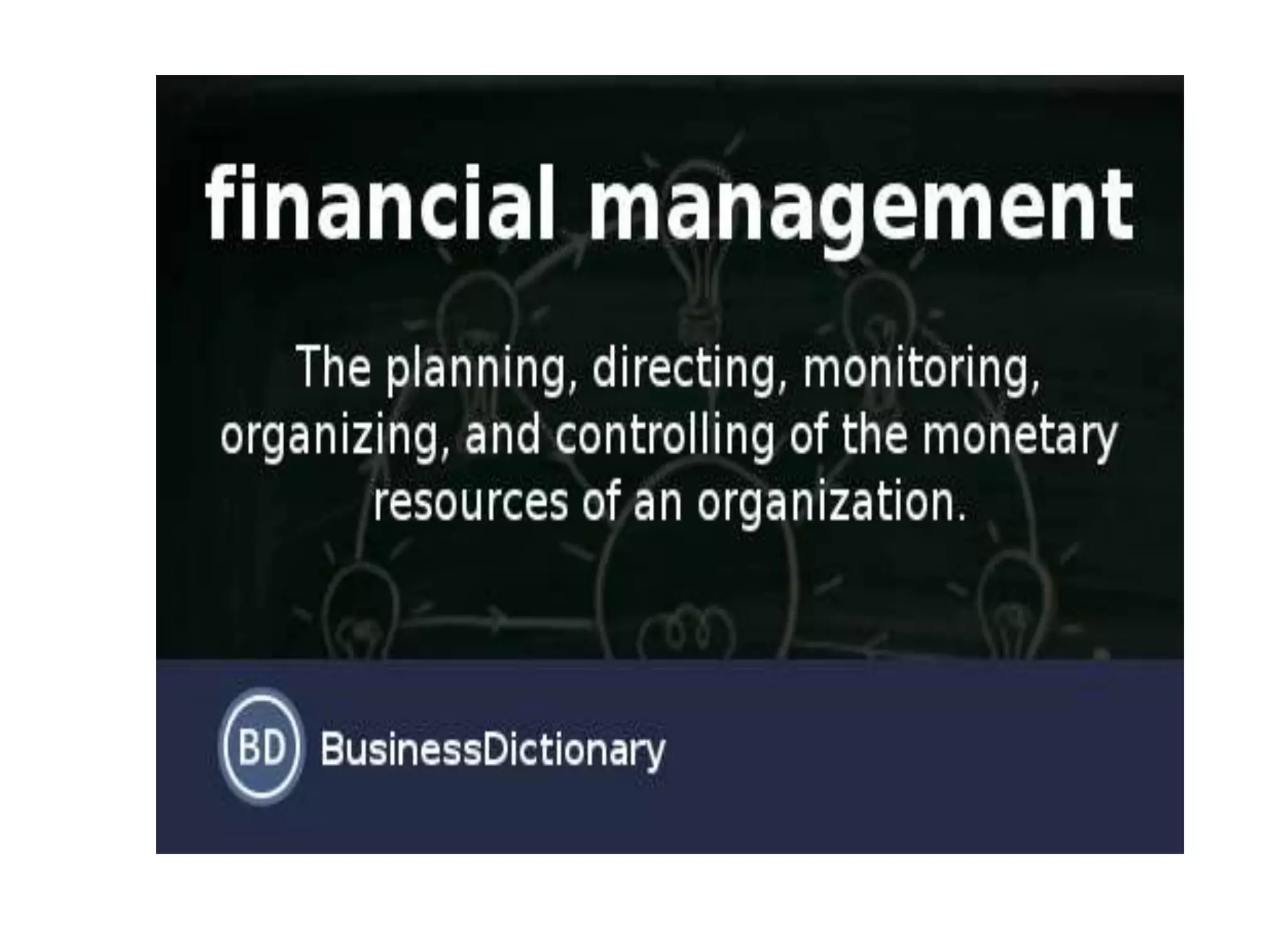 financial management

The planning, directing, monitoring, organizing, and controlling of the monetary resources of an organization.

BD BusinessDictionary